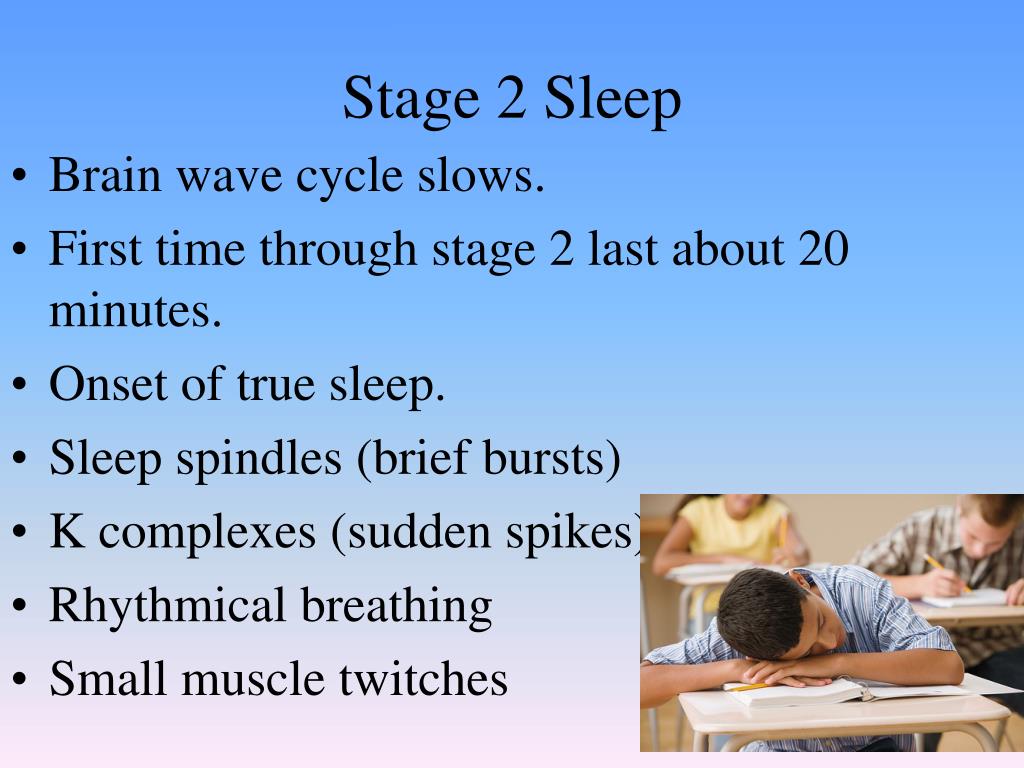 Stage 2 Sleep

• Brain wave cycle slows.
• First time through stage 2 last about 20 minutes.
• Onset of true sleep.
• Sleep spindles (brief bursts)
• K complexes (sudden spikes)
• Rhythmical breathing
• Small muscle twitches